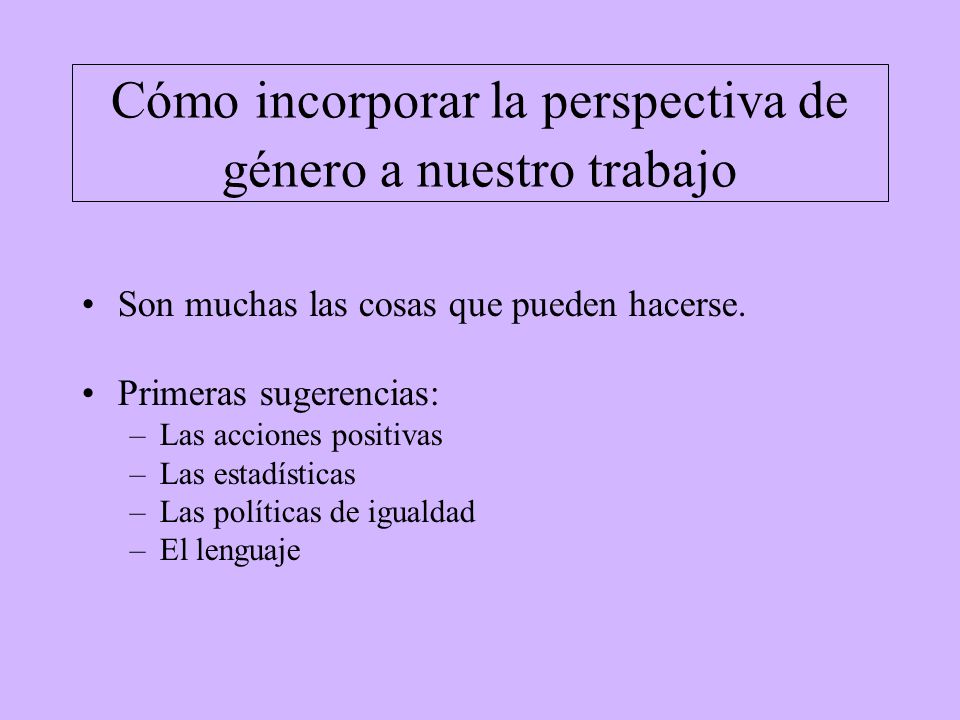 Cómo incorporar la perspectiva de género a nuestro trabajo

• Son muchas las cosas que pueden hacerse.

• Primeras sugerencias:
– Las acciones positivas
– Las estadísticas
– Las políticas de igualdad
– El lenguaje